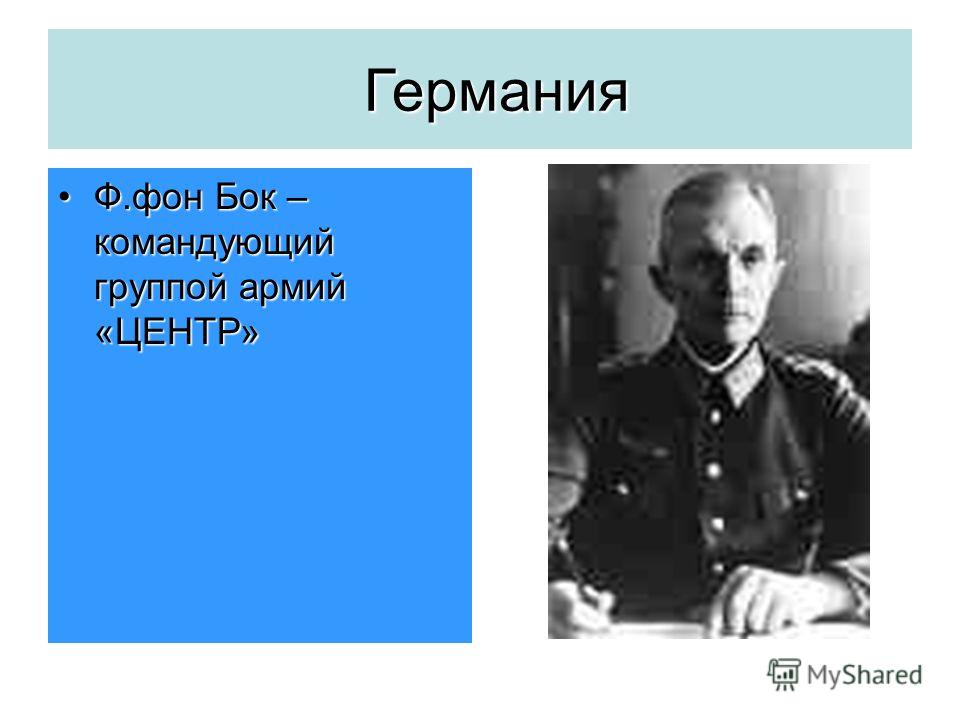 Германия

• Ф.фон Бок – командующий группой армий «ЦЕНТР»

MyShared